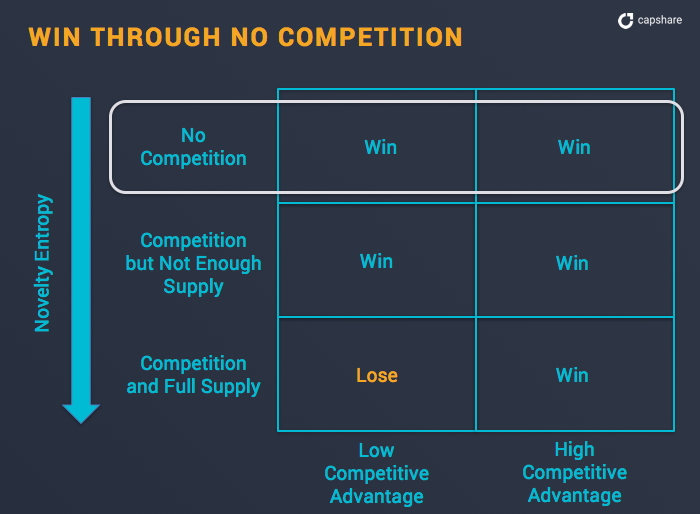 WIN THROUGH NO COMPETITION

capshare

Novelty Entropy

| | Low Competitive Advantage | High Competitive Advantage |
|---|---|---|
| No Competition | Win | Win |
| Competition but Not Enough Supply | Win | Win |
| Competition and Full Supply | Lose | Win |